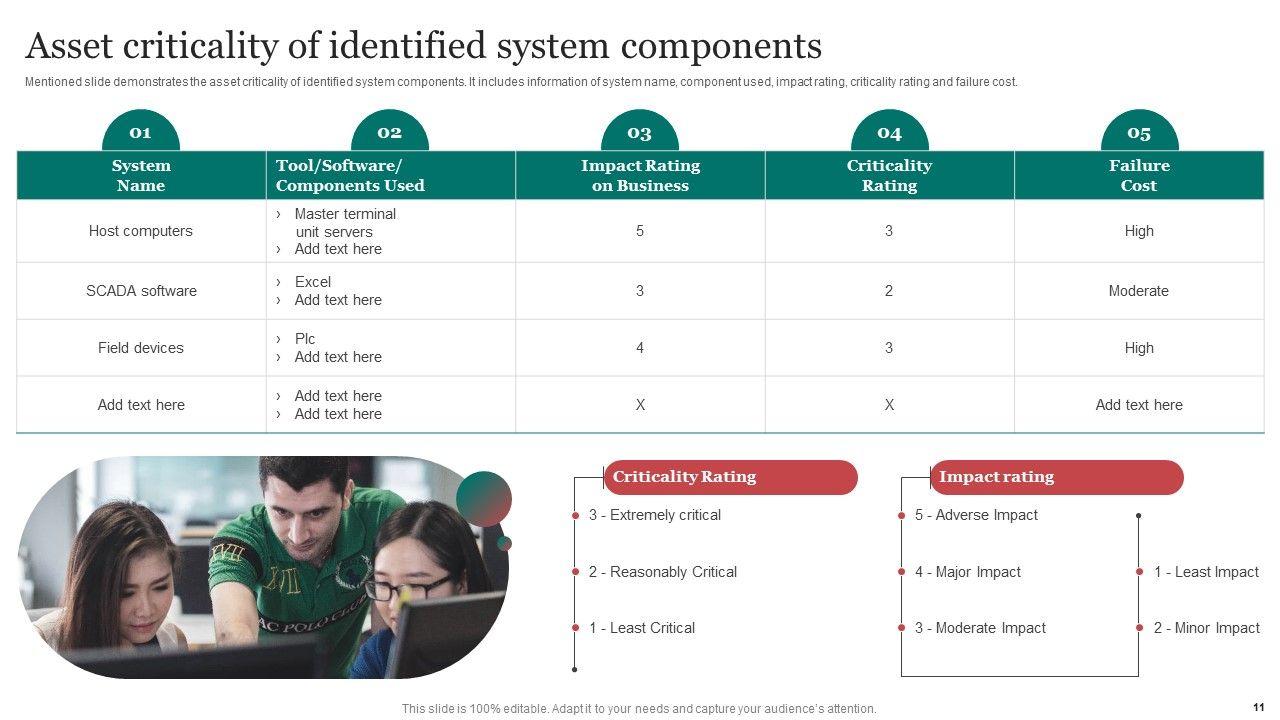 Asset criticality of identified system components

Mentioned slide demonstrates the asset criticality of identified system components. It includes information of system name, component used, impact rating, criticality rating and failure cost.

| 01 System Name | 02 Tool/Software/ Components Used | 03 Impact Rating on Business | 04 Criticality Rating | 05 Failure Cost |
|---|---|---|---|---|
| Host computers | › Master terminal unit servers › Add text here | 5 | 3 | High |
| SCADA software | › Excel › Add text here | 3 | 2 | Moderate |
| Field devices | › Plc › Add text here | 4 | 3 | High |
| Add text here | › Add text here › Add text here | X | X | Add text here |

Criticality Rating
3 - Extremely critical
2 - Reasonably Critical
1 - Least Critical

Impact rating
5 - Adverse Impact
4 - Major Impact
3 - Moderate Impact
1 - Least Impact
2 - Minor Impact

This slide is 100% editable. Adapt it to your needs and capture your audience's attention.

11